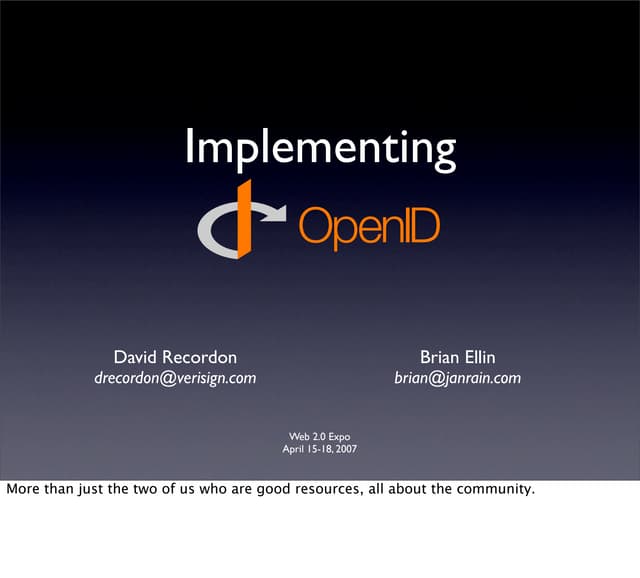 Implementing

OpenID

David Recordon
drecordon@verisign.com

Brian Ellin
brian@janrain.com

Web 2.0 Expo
April 15-18, 2007

More than just the two of us who are good resources, all about the community.